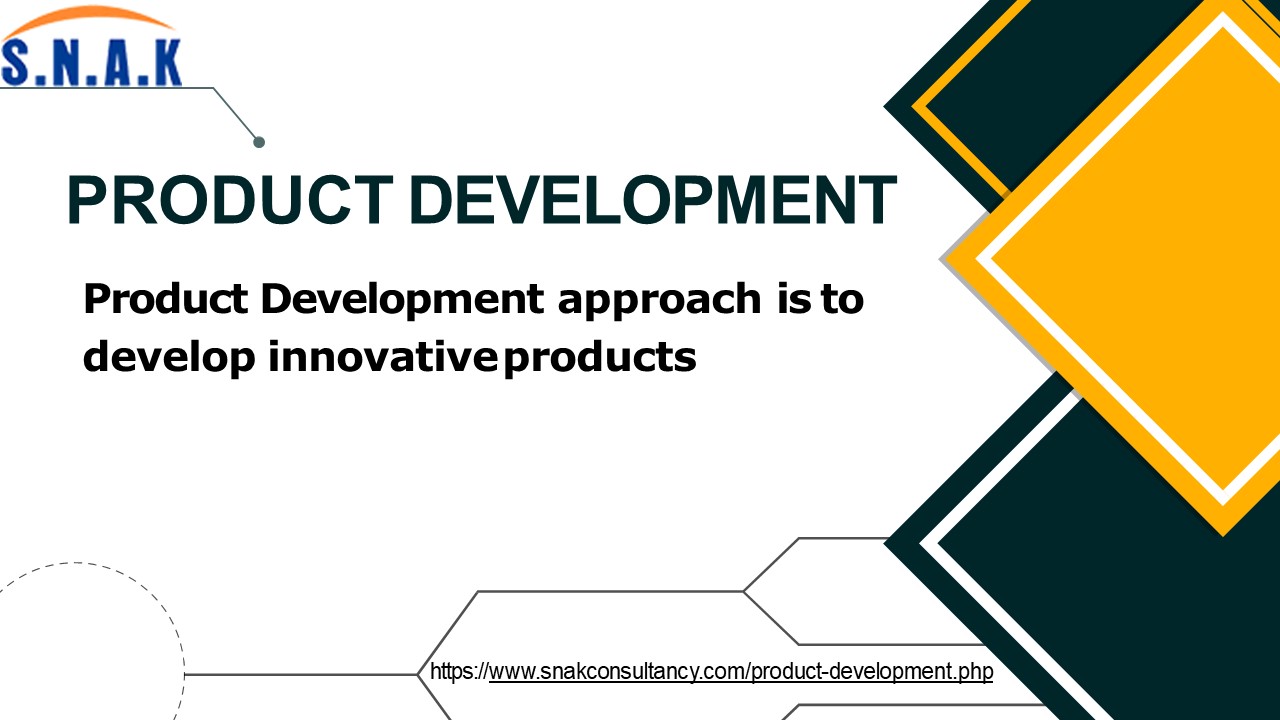 S.N.A.K

PRODUCT DEVELOPMENT

Product Development approach is to develop innovative products

https://www.snakconsultancy.com/product-development.php